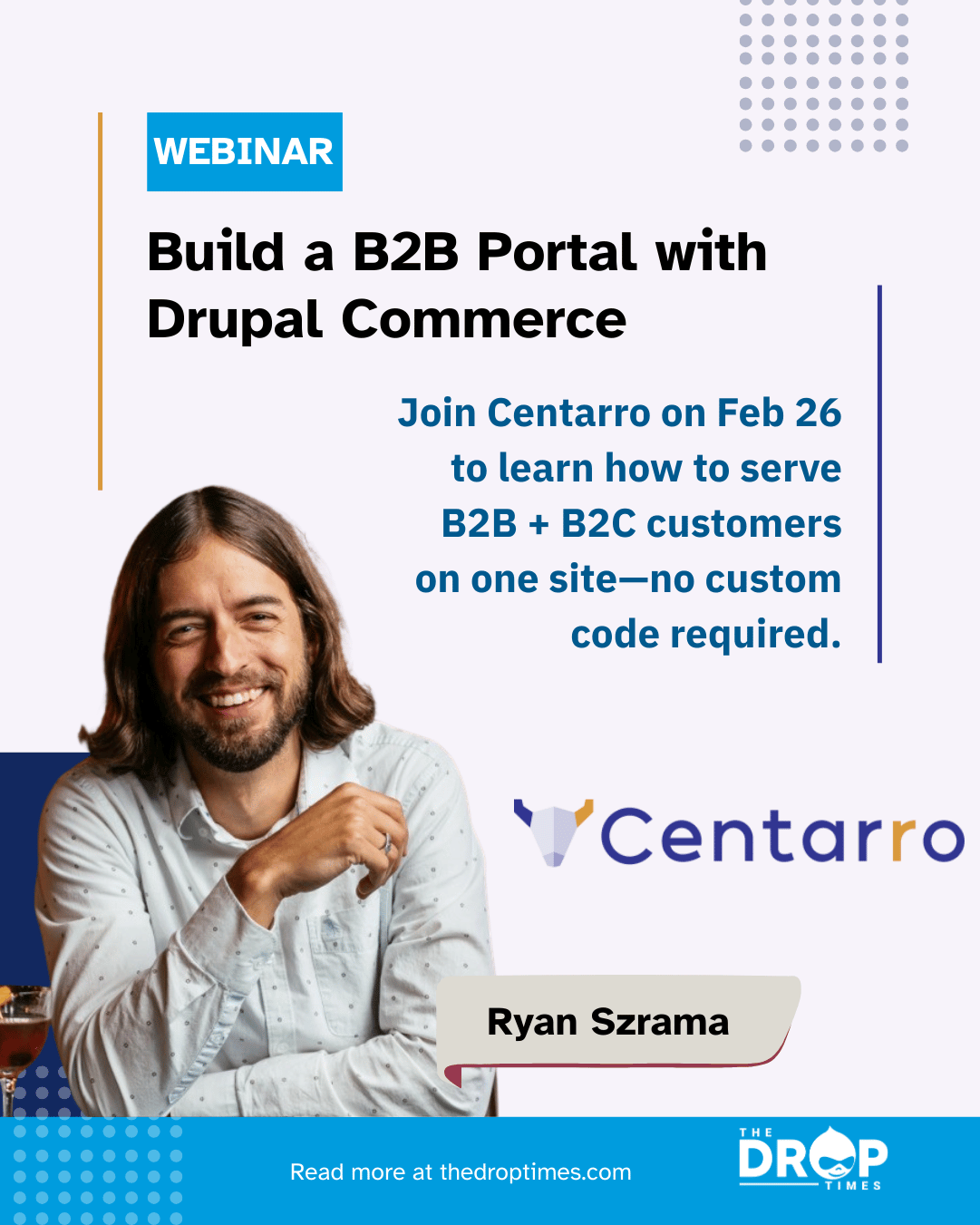 WEBINAR

Build a B2B Portal with Drupal Commerce

Join Centarro on Feb 26 to learn how to serve B2B + B2C customers on one site—no custom code required.

Centarro

Ryan Szrama

Read more at thedroptimes.com

THE DROP TIMES